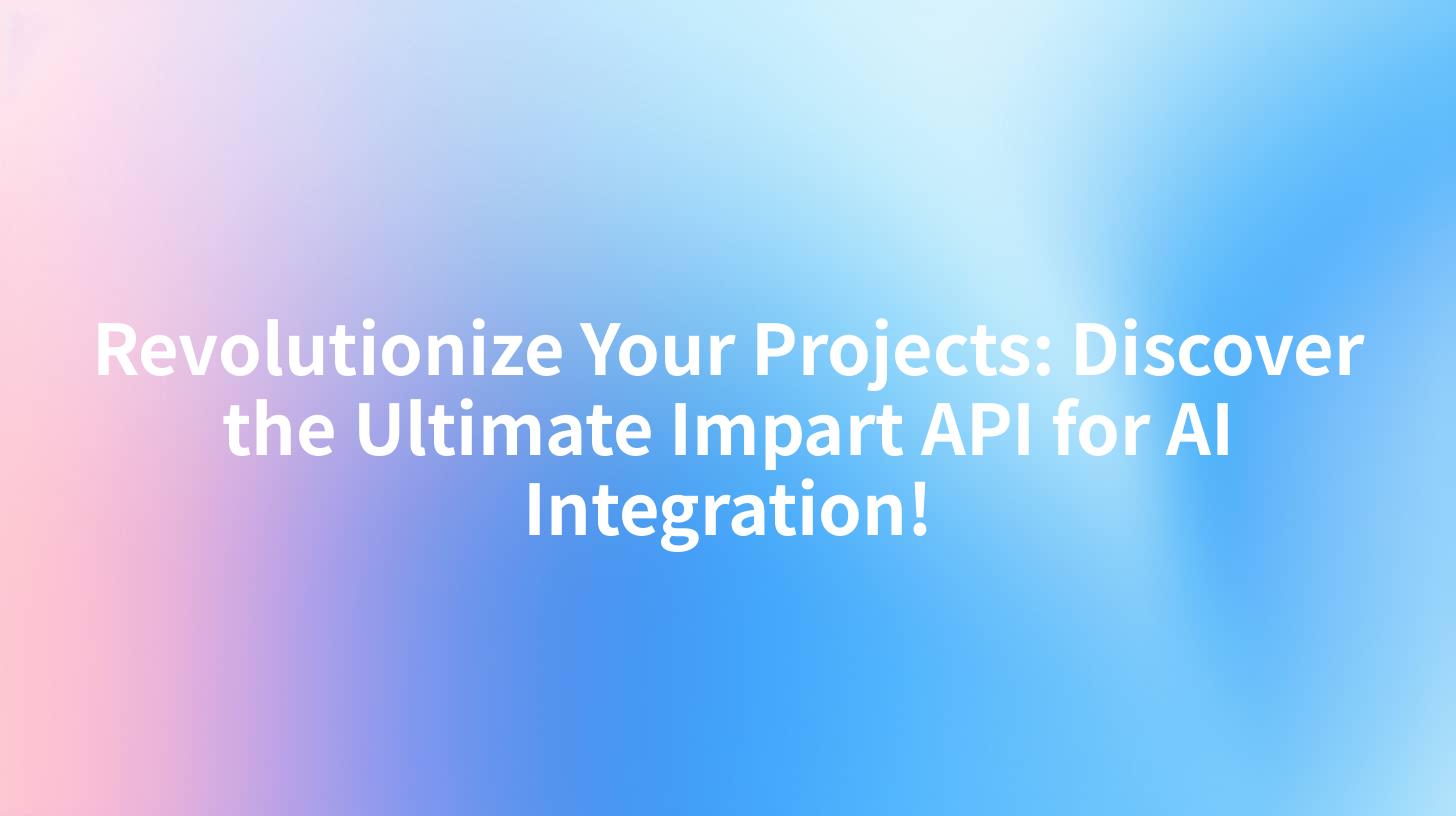 Revolutionize Your Projects: Discover the Ultimate Impart API for AI Integration!